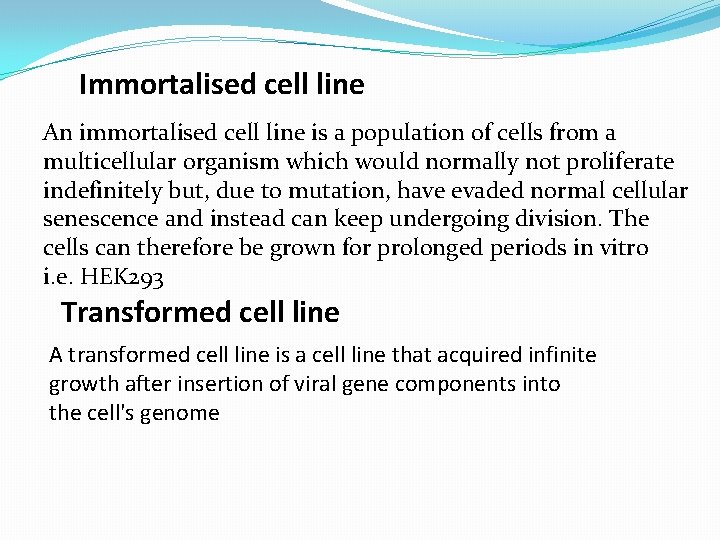 Immortalised cell line

An immortalised cell line is a population of cells from a multicellular organism which would normally not proliferate indefinitely but, due to mutation, have evaded normal cellular senescence and instead can keep undergoing division. The cells can therefore be grown for prolonged periods in vitro i.e. HEK293

Transformed cell line

A transformed cell line is a cell line that acquired infinite growth after insertion of viral gene components into the cell's genome